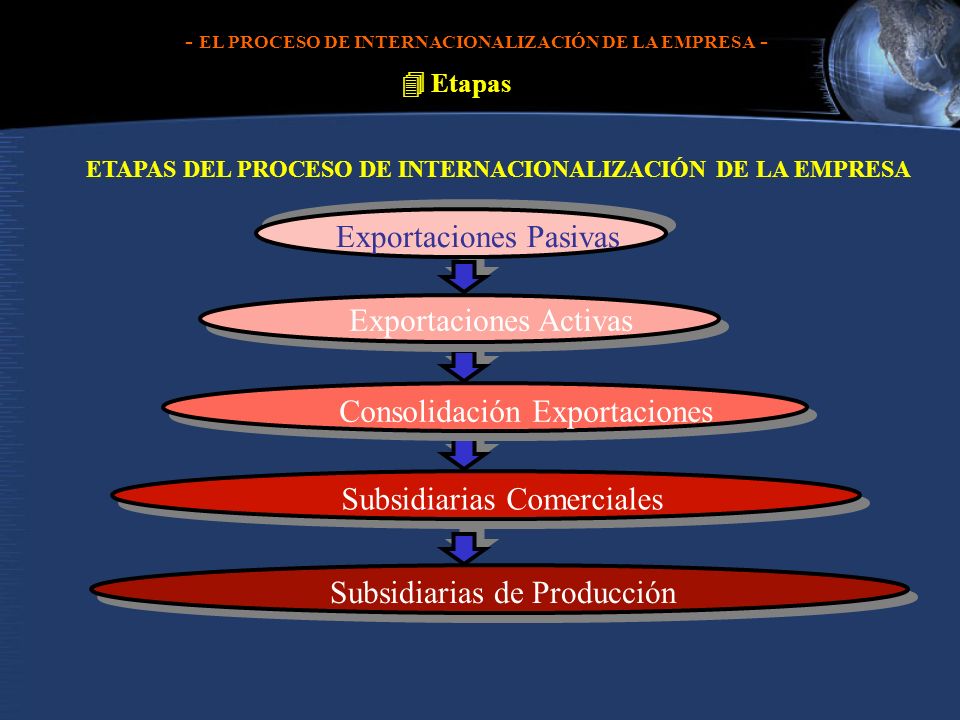 - EL PROCESO DE INTERNACIONALIZACIÓN DE LA EMPRESA -

Etapas

ETAPAS DEL PROCESO DE INTERNACIONALIZACIÓN DE LA EMPRESA

Exportaciones Pasivas

Exportaciones Activas

Consolidación Exportaciones

Subsidiarias Comerciales

Subsidiarias de Producción